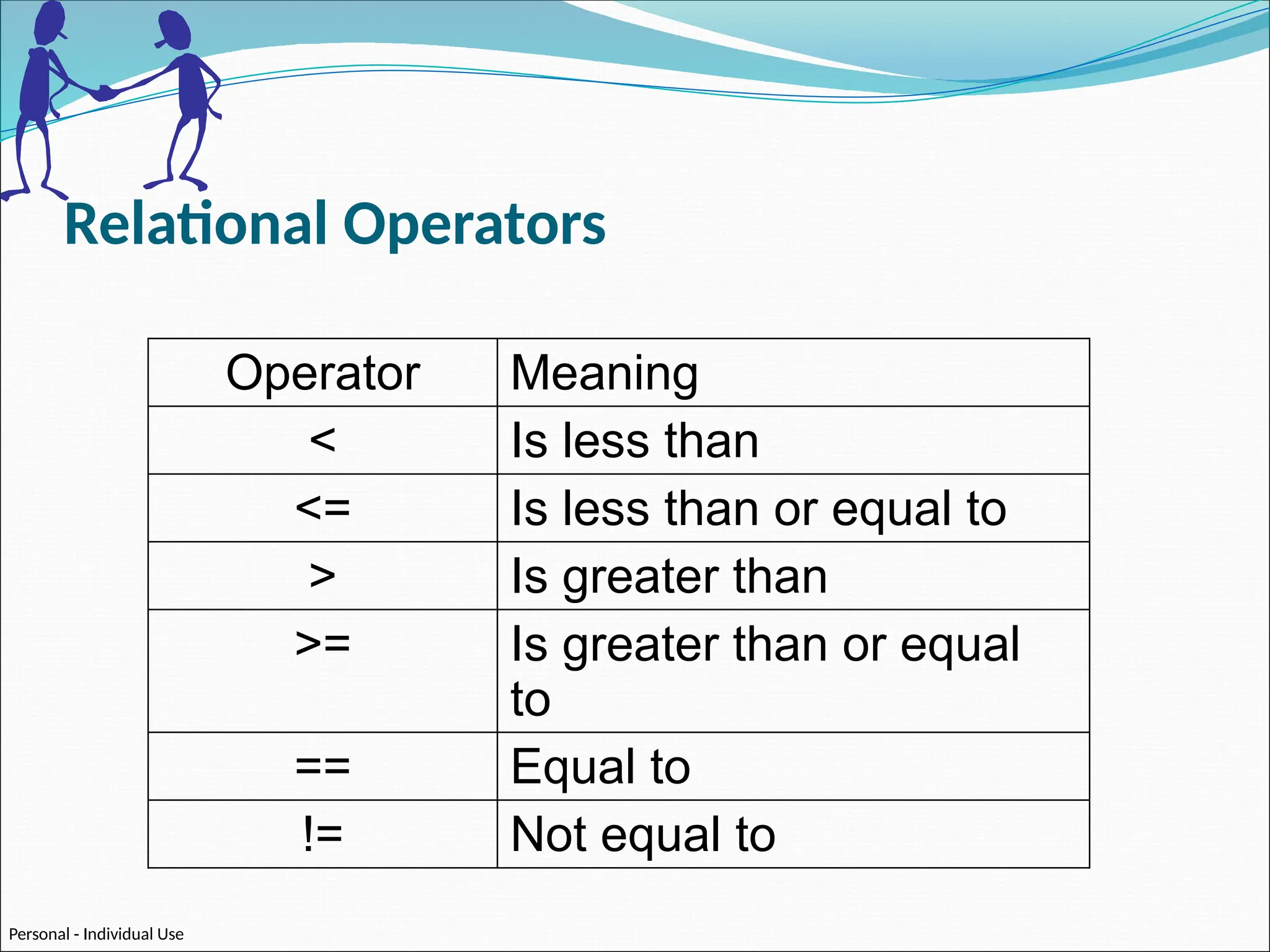 Relational Operators

| Operator | Meaning |
|---|---|
| < | Is less than |
| <= | Is less than or equal to |
| > | Is greater than |
| >= | Is greater than or equal to |
| == | Equal to |
| != | Not equal to |

Personal - Individual Use